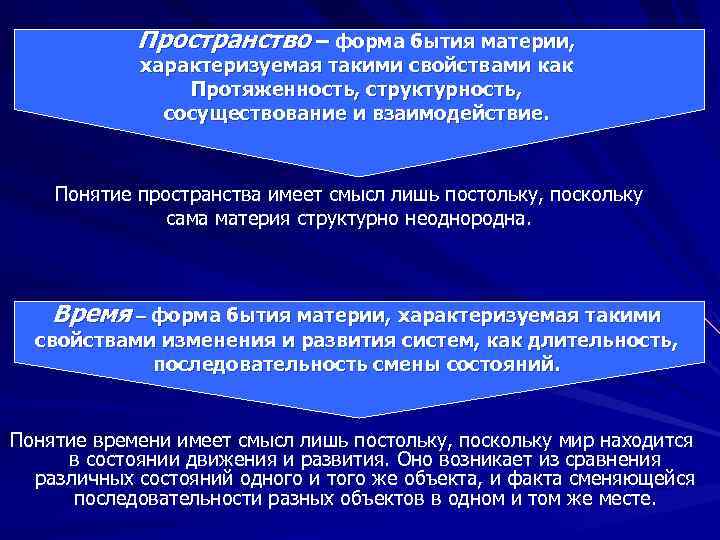 Пространство – форма бытия материи, характеризуемая такими свойствами как Протяженность, структурность, сосуществование и взаимодействие.

Понятие пространства имеет смысл лишь постольку, поскольку сама материя структурно неоднородна.

Время – форма бытия материи, характеризуемая такими свойствами изменения и развития систем, как длительность, последовательность смены состояний.

Понятие времени имеет смысл лишь постольку, поскольку мир находится в состоянии движения и развития. Оно возникает из сравнения различных состояний одного и того же объекта, и факта сменяющейся последовательности разных объектов в одном и том же месте.